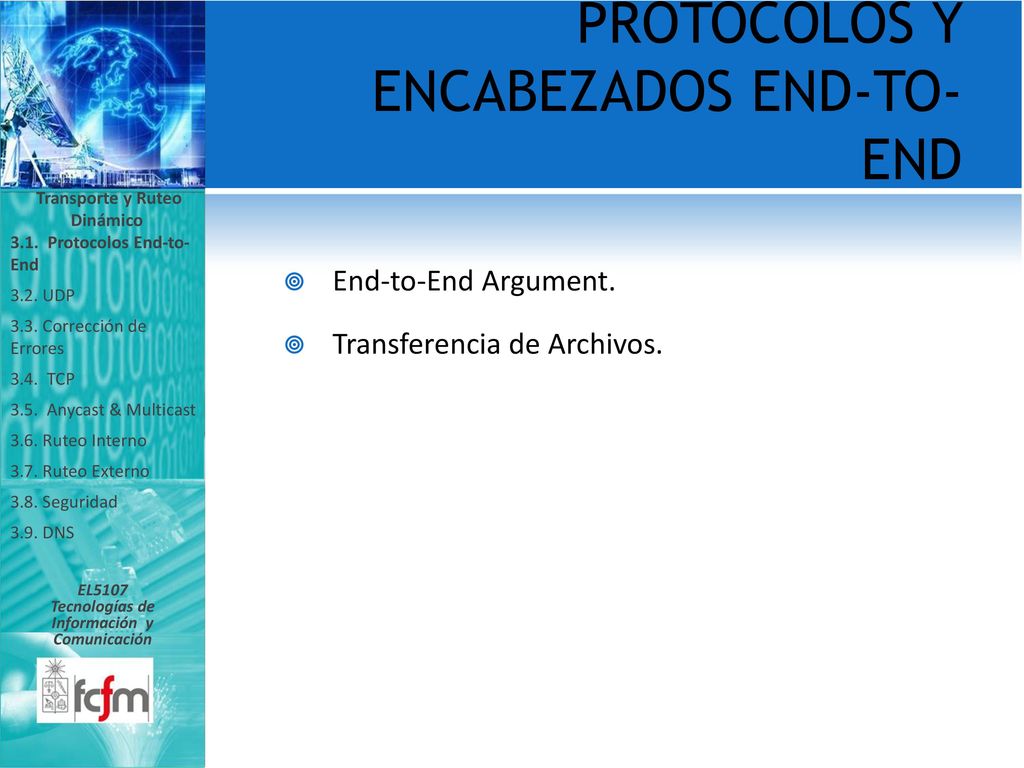 PROTOCOLOS Y ENCABEZADOS END-TO-END

Transporte y Ruteo Dinámico

3.1. Protocolos End-to-End

3.2. UDP

3.3. Corrección de Errores

3.4. TCP

3.5. Anycast & Multicast

3.6. Ruteo Interno

3.7. Ruteo Externo

3.8. Seguridad

3.9. DNS

EL5107
Tecnologías de Información y Comunicación

fcfm

End-to-End Argument.

Transferencia de Archivos.